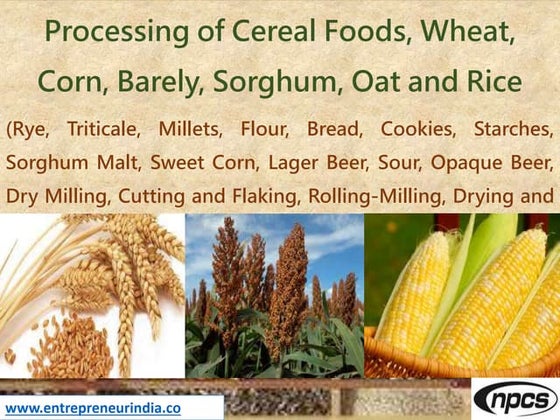 Processing of Cereal Foods, Wheat, Corn, Barely, Sorghum, Oat and Rice

(Rye, Triticale, Millets, Flour, Bread, Cookies, Starches, Sorghum Malt, Sweet Corn, Lager Beer, Sour, Opaque Beer, Dry Milling, Cutting and Flaking, Rolling-Milling, Drying and

www.entrepreneurindia.co

npcs